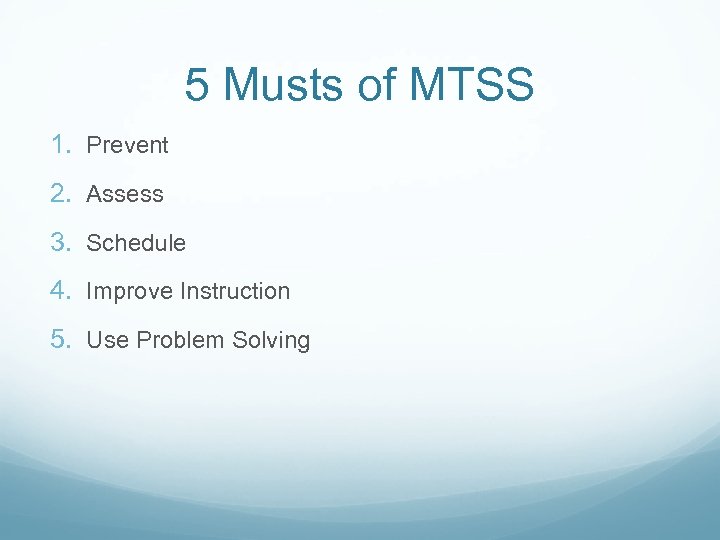 5 Musts of MTSS

1. Prevent
2. Assess
3. Schedule
4. Improve Instruction
5. Use Problem Solving